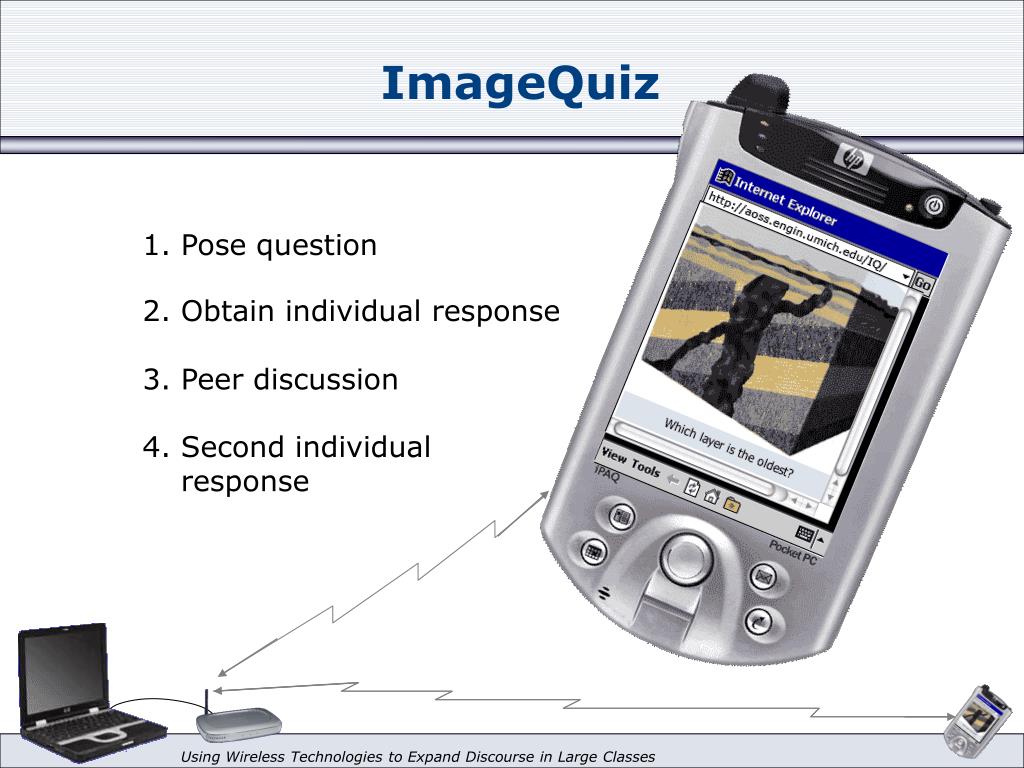 ImageQuiz

1. Pose question

2. Obtain individual response

3. Peer discussion

4. Second individual response

Internet Explorer

http://aoss.engin.umich.edu/IQ/

Go

Which layer is the oldest?

View Tools

iPAQ

Pocket PC

Using Wireless Technologies to Expand Discourse in Large Classes